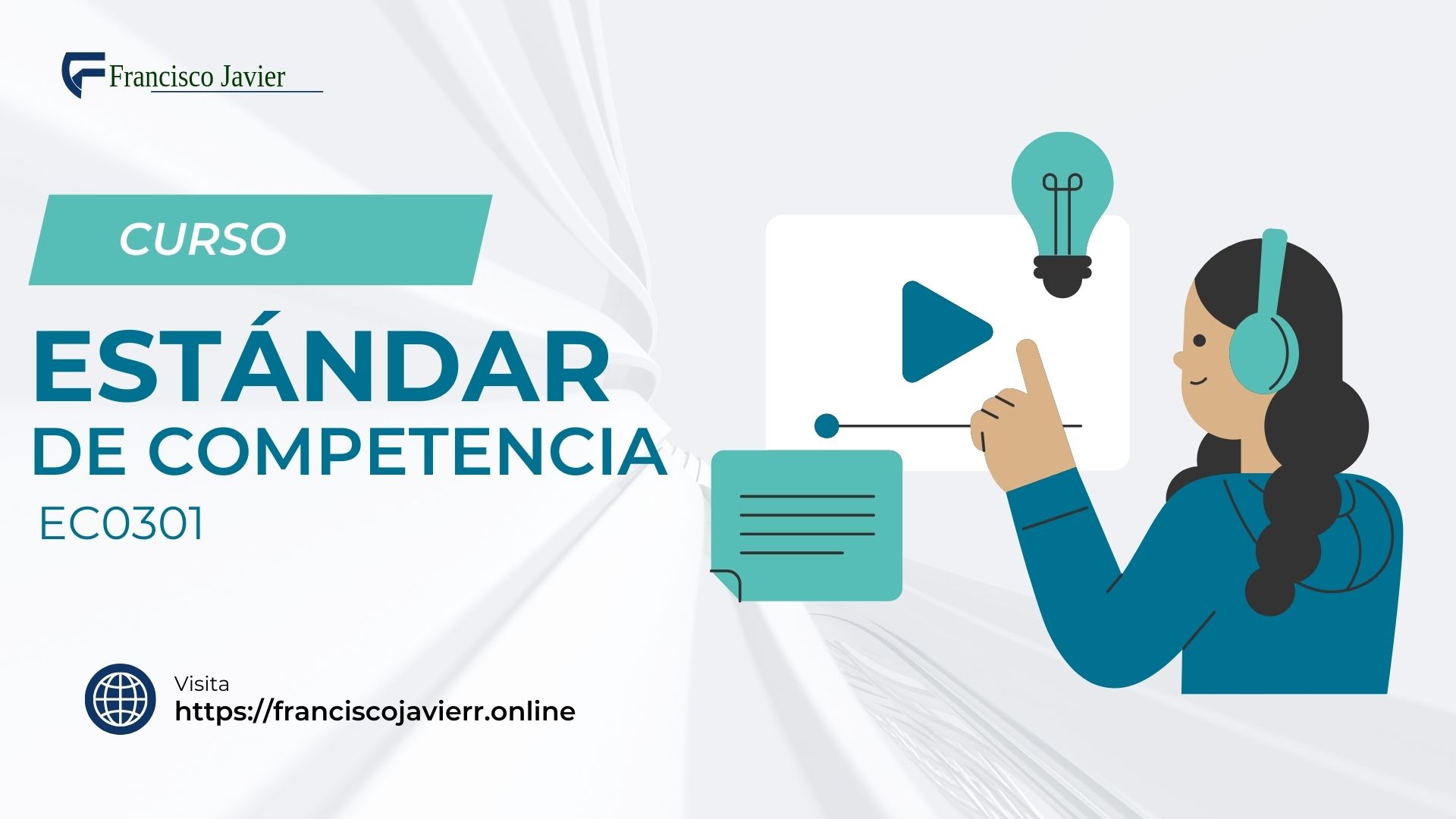 Francisco Javier

CURSO

ESTÁNDAR

DE COMPETENCIA

EC0301

Visita
https://franciscojavierr.online